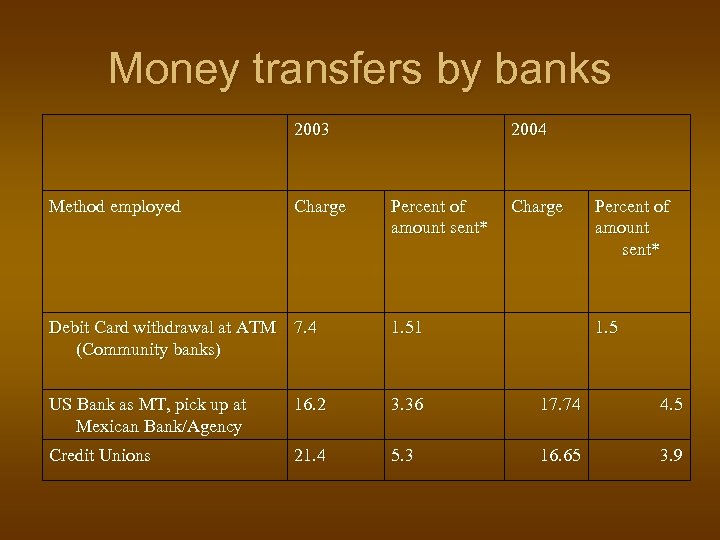 Money transfers by banks

| | 2003 | | 2004 | |
|---|---|---|---|---|
| Method employed | Charge | Percent of amount sent* | Charge | Percent of amount sent* |
| Debit Card withdrawal at ATM (Community banks) | 7.4 | 1.51 | | 1.5 |
| US Bank as MT, pick up at Mexican Bank/Agency | 16.2 | 3.36 | 17.74 | 4.5 |
| Credit Unions | 21.4 | 5.3 | 16.65 | 3.9 |